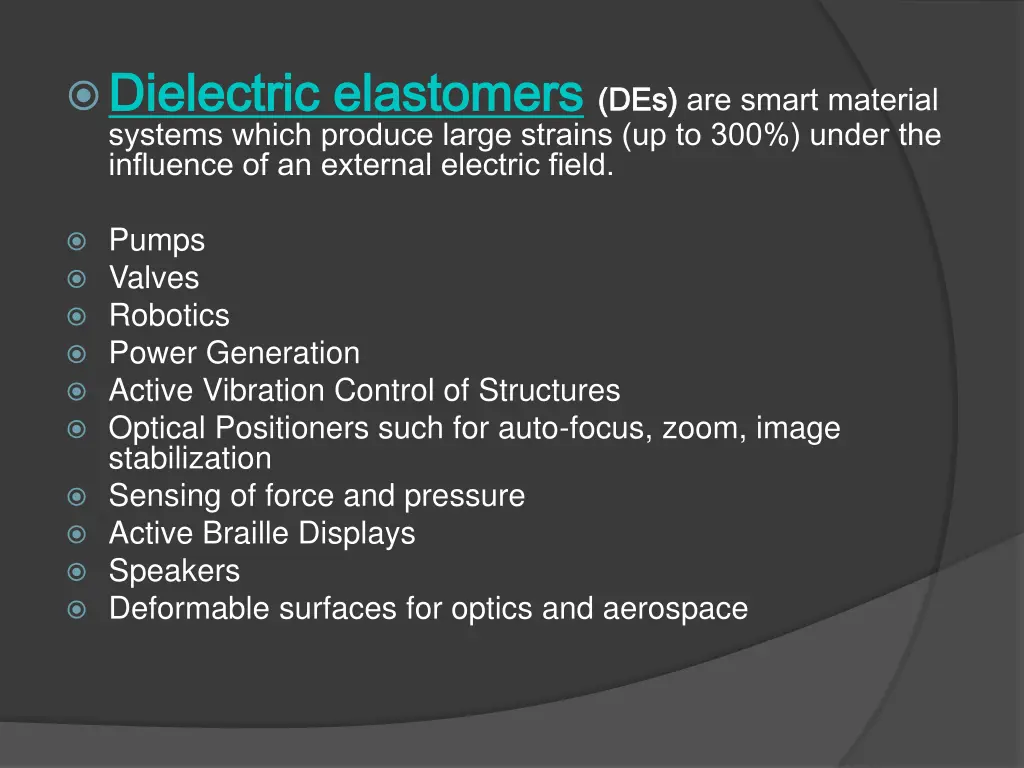 Dielectric elastomers (DEs) are smart material systems which produce large strains (up to 300%) under the influence of an external electric field.

Pumps
Valves
Robotics
Power Generation
Active Vibration Control of Structures
Optical Positioners such for auto-focus, zoom, image stabilization
Sensing of force and pressure
Active Braille Displays
Speakers
Deformable surfaces for optics and aerospace